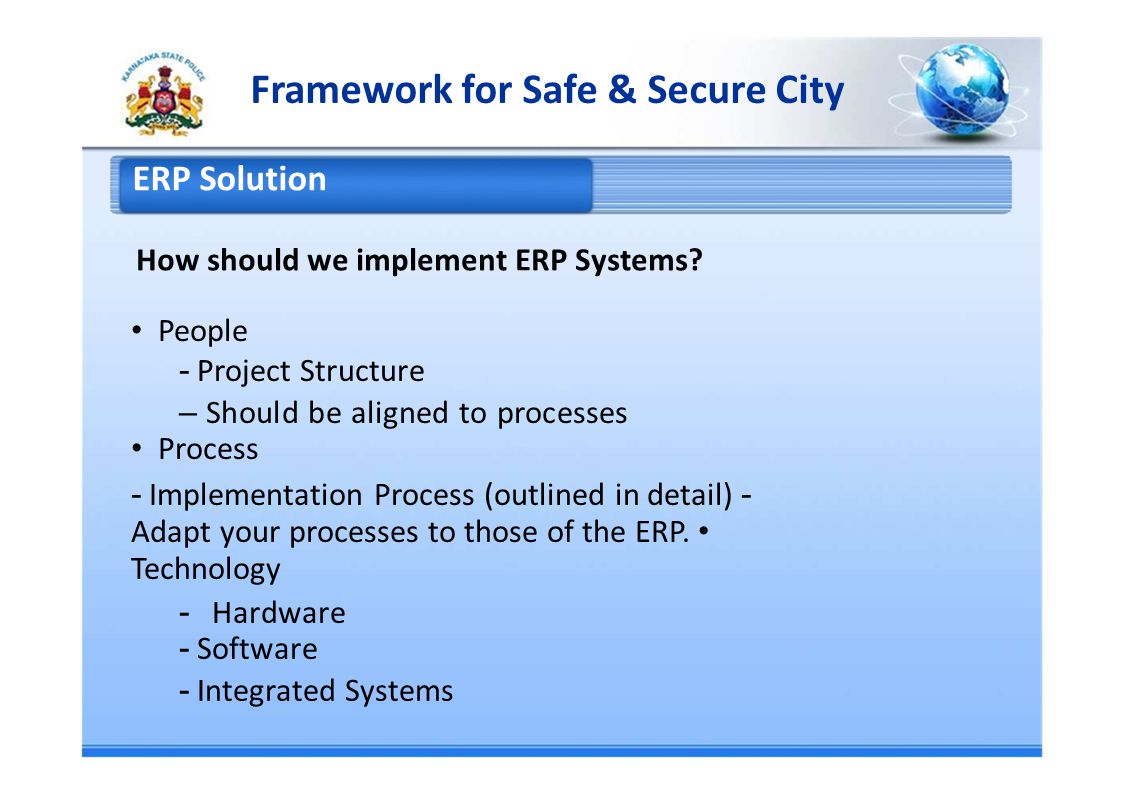 KARNATAKA STATE POLICE

Framework for Safe & Secure City

ERP Solution

How should we implement ERP Systems?

• People
- Project Structure
– Should be aligned to processes
• Process

- Implementation Process (outlined in detail) - Adapt your processes to those of the ERP. • Technology

- Hardware
- Software
- Integrated Systems